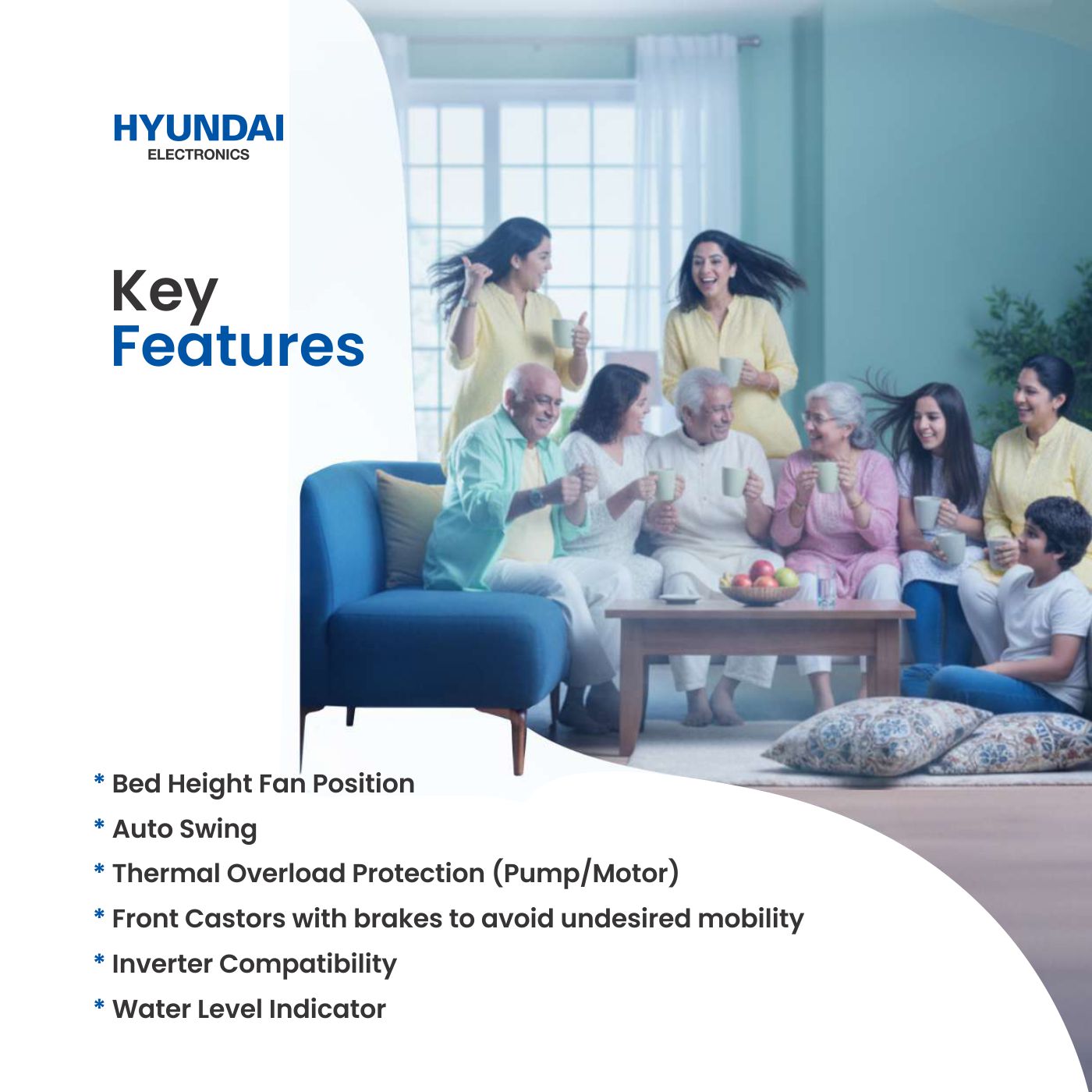 HYUNDAI
ELECTRONICS

Key
Features

* Bed Height Fan Position
* Auto Swing
* Thermal Overload Protection (Pump/Motor)
* Front Castors with brakes to avoid undesired mobility
* Inverter Compatibility
* Water Level Indicator